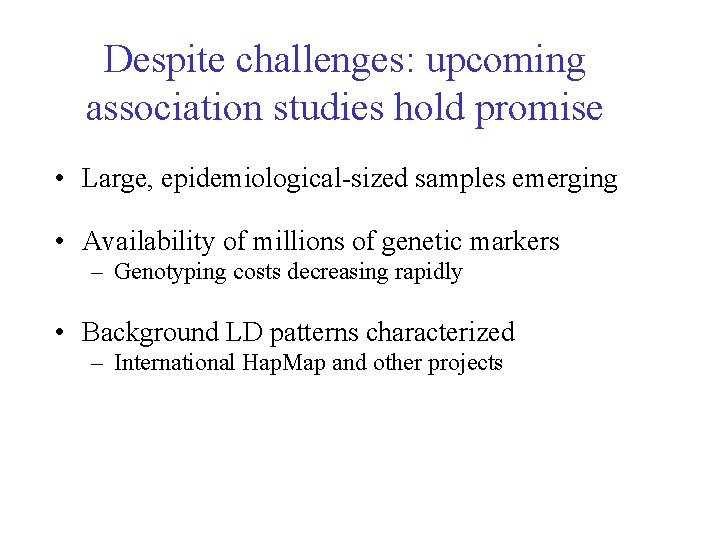 Despite challenges: upcoming association studies hold promise

• Large, epidemiological-sized samples emerging

• Availability of millions of genetic markers
– Genotyping costs decreasing rapidly

• Background LD patterns characterized
– International HapMap and other projects